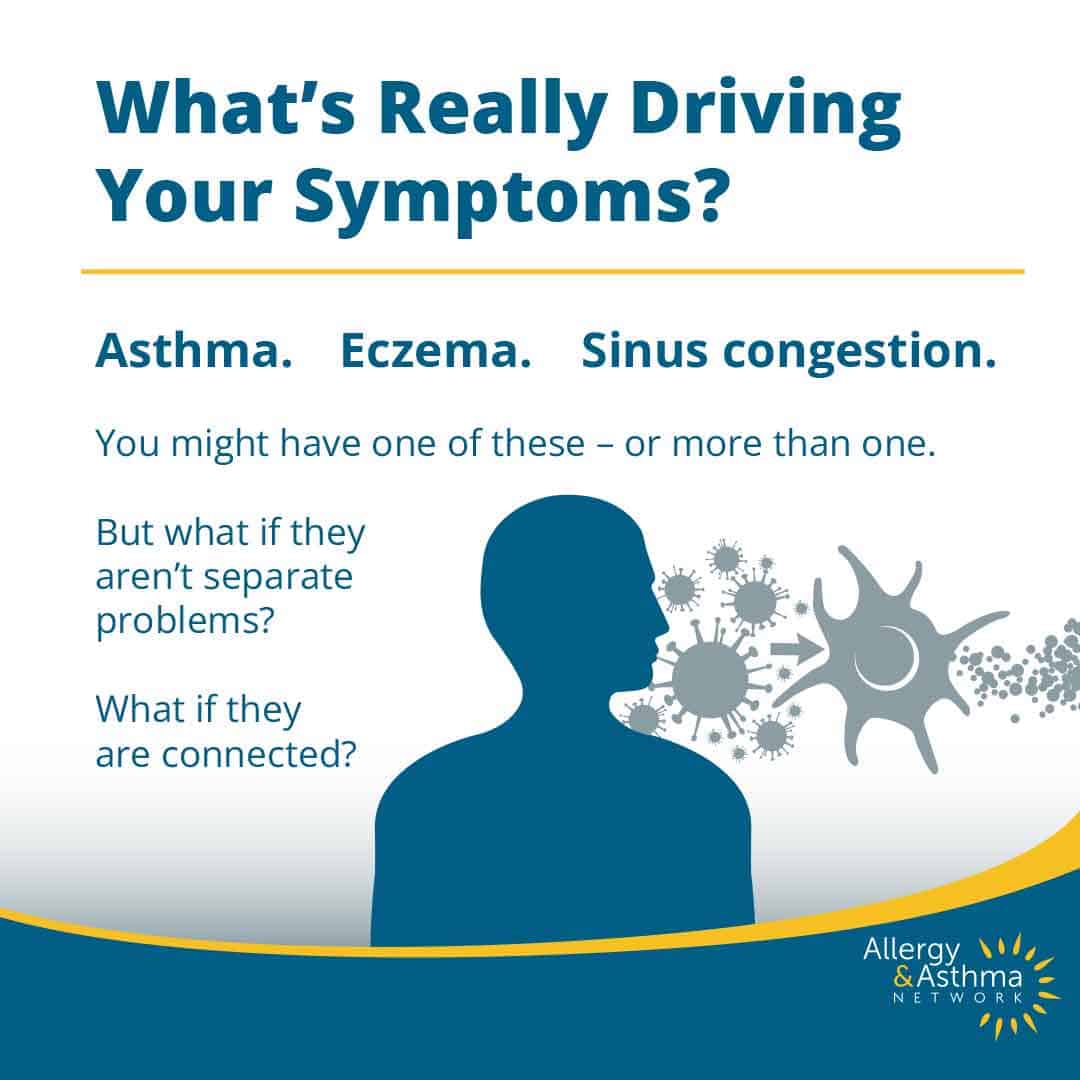 What's Really Driving Your Symptoms?

Asthma. Eczema. Sinus congestion.

You might have one of these – or more than one.

But what if they aren't separate problems?

What if they are connected?

Allergy & Asthma NETWORK